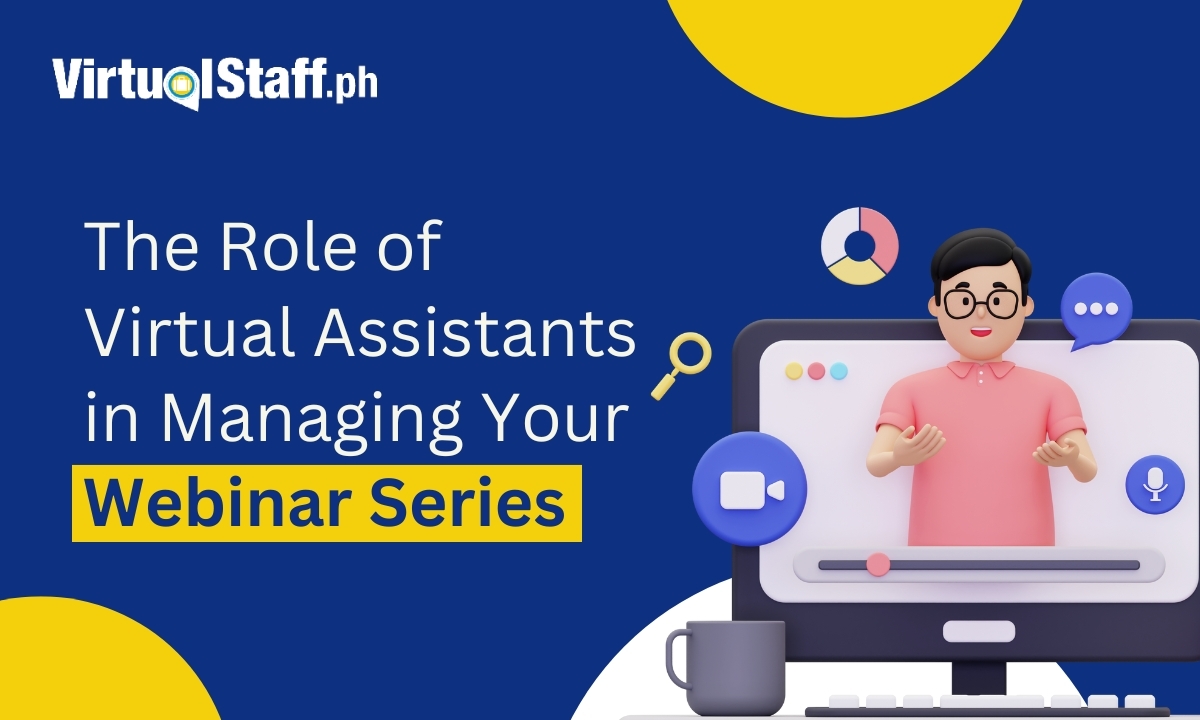 VirtualStaff.ph

The Role of Virtual Assistants in Managing Your Webinar Series